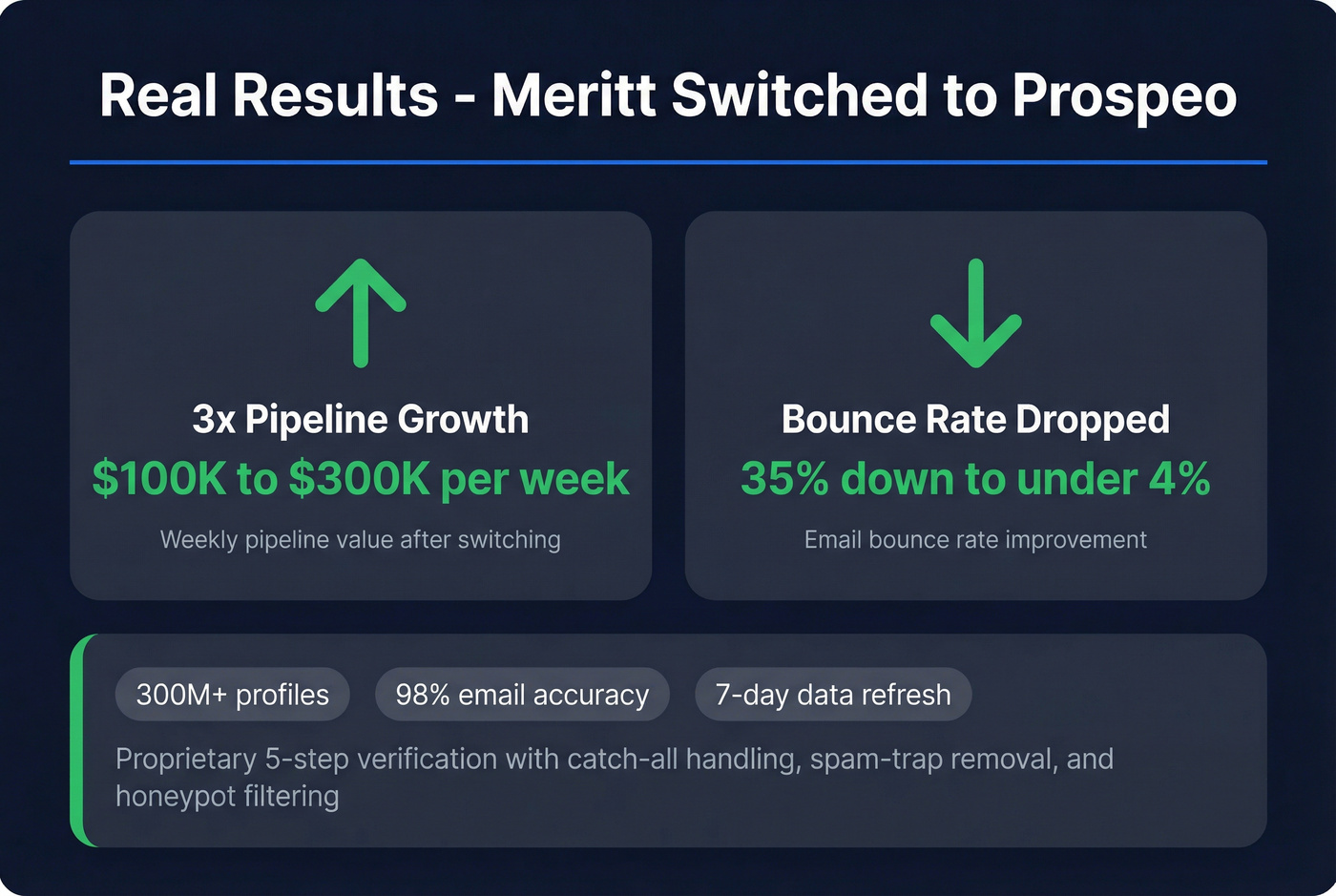 Real Results - Meritt Switched to Prospeo

3x Pipeline Growth
$100K to $300K per week
Weekly pipeline value after switching

Bounce Rate Dropped
35% down to under 4%
Email bounce rate improvement

300M+ profiles
98% email accuracy
7-day data refresh

Proprietary 5-step verification with catch-all handling, spam-trap removal, and honeypot filtering